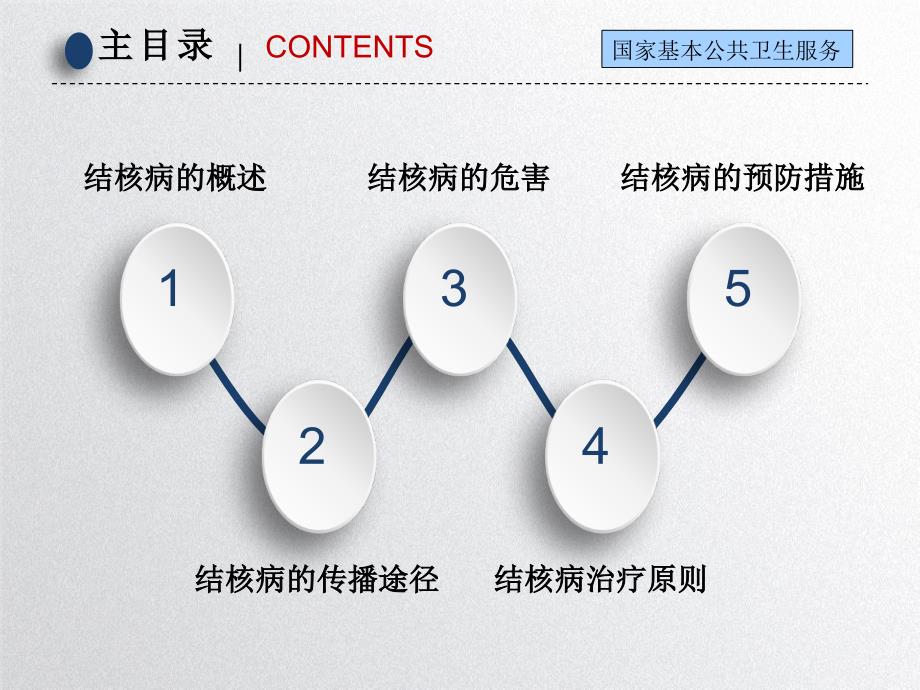 主目录 | CONTENTS

国家基本公共卫生服务

结核病的概述

结核病的危害

结核病的预防措施

1

3

5

2

4

结核病的传播途径

结核病治疗原则